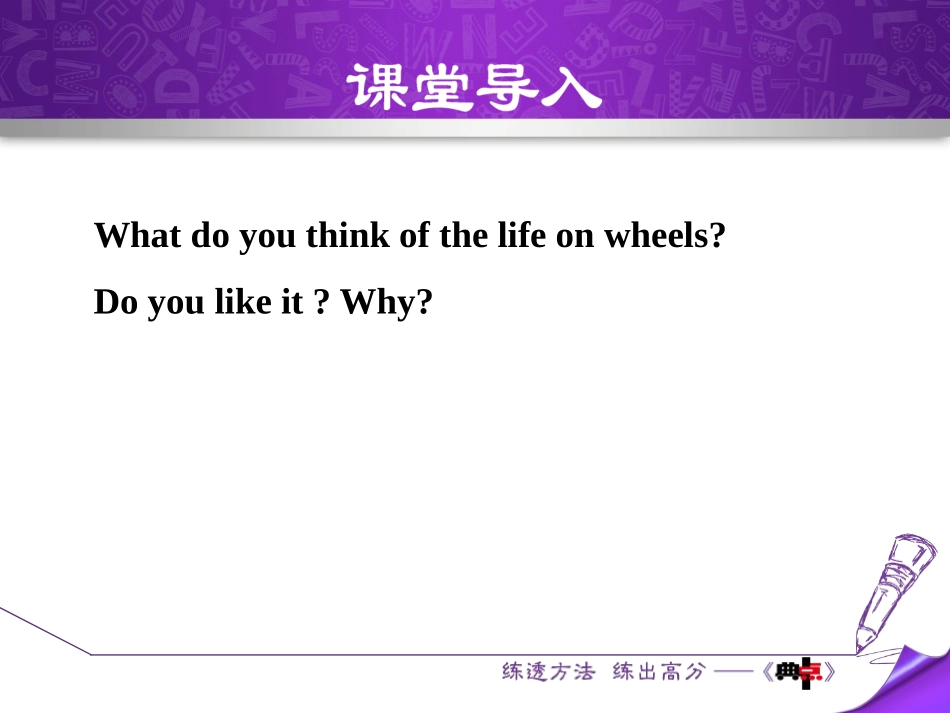 课堂导入

What do you think of the life on wheels?

Do you like it ? Why?

练透方法 练出高分 ——《典点》